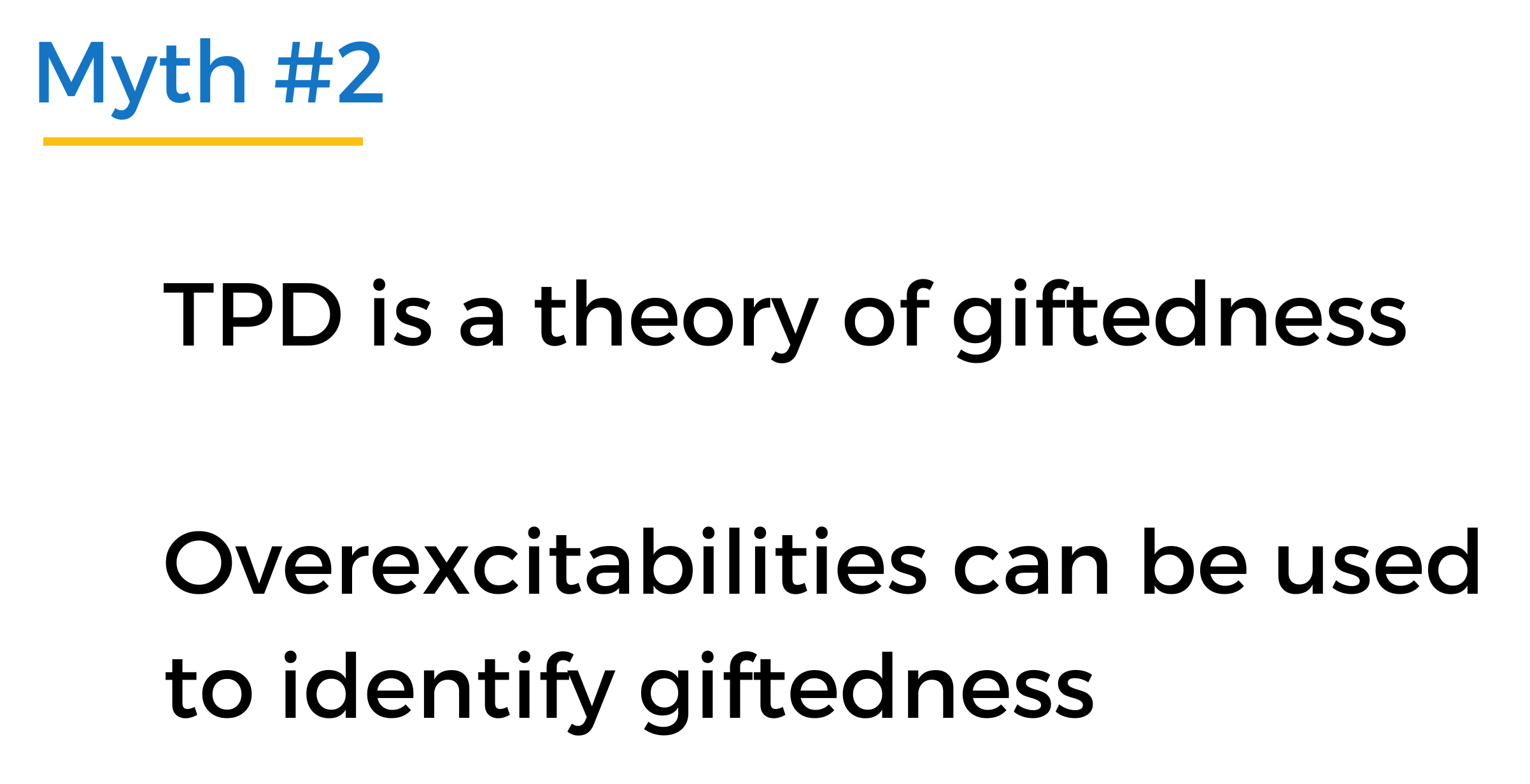 Myth #2

TPD is a theory of giftedness

Overexcitabilities can be used to identify giftedness